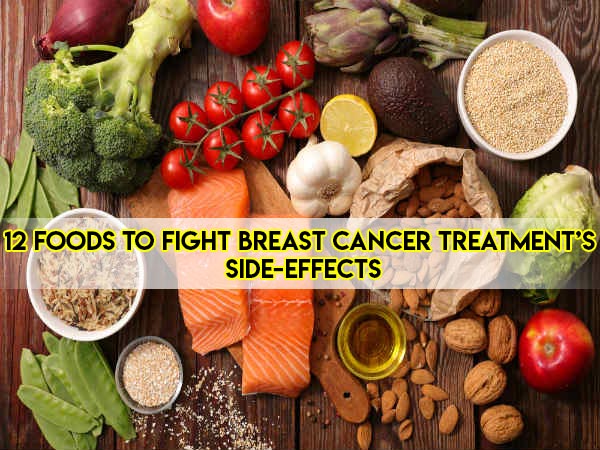 12 FOODS TO FIGHT BREAST CANCER TREATMENT'S SIDE-EFFECTS